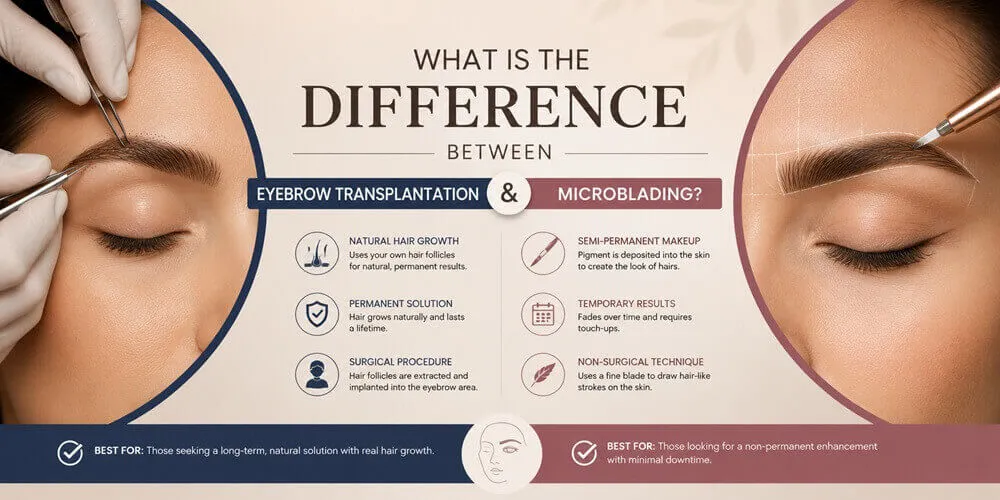 WHAT IS THE
DIFFERENCE
BETWEEN

EYEBROW TRANSPLANTATION & MICROBLADING?

NATURAL HAIR GROWTH
Uses your own hair follicles for natural, permanent results.

PERMANENT SOLUTION
Hair grows naturally and lasts a lifetime.

SURGICAL PROCEDURE
Hair follicles are extracted and implanted into the eyebrow area.

SEMI-PERMANENT MAKEUP
Pigment is deposited into the skin to create the look of hairs.

TEMPORARY RESULTS
Fades over time and requires touch-ups.

NON-SURGICAL TECHNIQUE
Uses a fine blade to draw hair-like strokes on the skin.

BEST FOR: Those seeking a long-term, natural solution with real hair growth.

BEST FOR: Those looking for a non-permanent enhancement with minimal downtime.